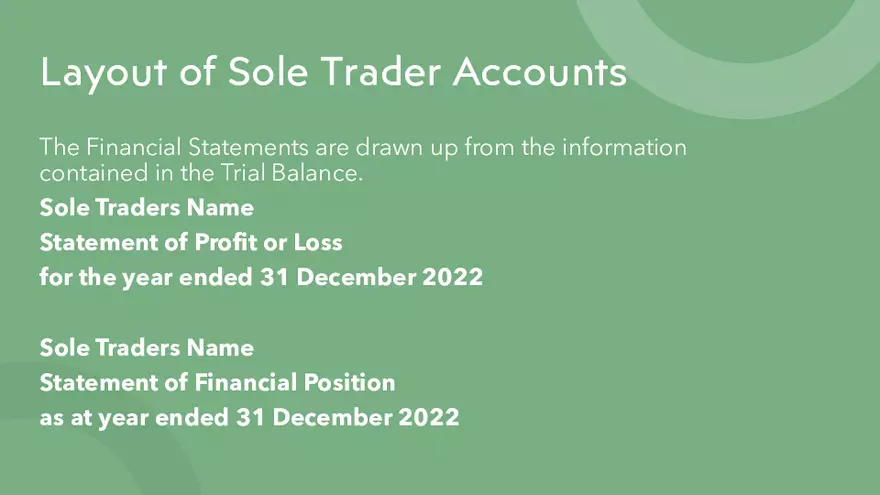 Layout of Sole Trader Accounts

The Financial Statements are drawn up from the information contained in the Trial Balance.

Sole Traders Name
Statement of Profit or Loss
for the year ended 31 December 2022

Sole Traders Name
Statement of Financial Position
as at year ended 31 December 2022